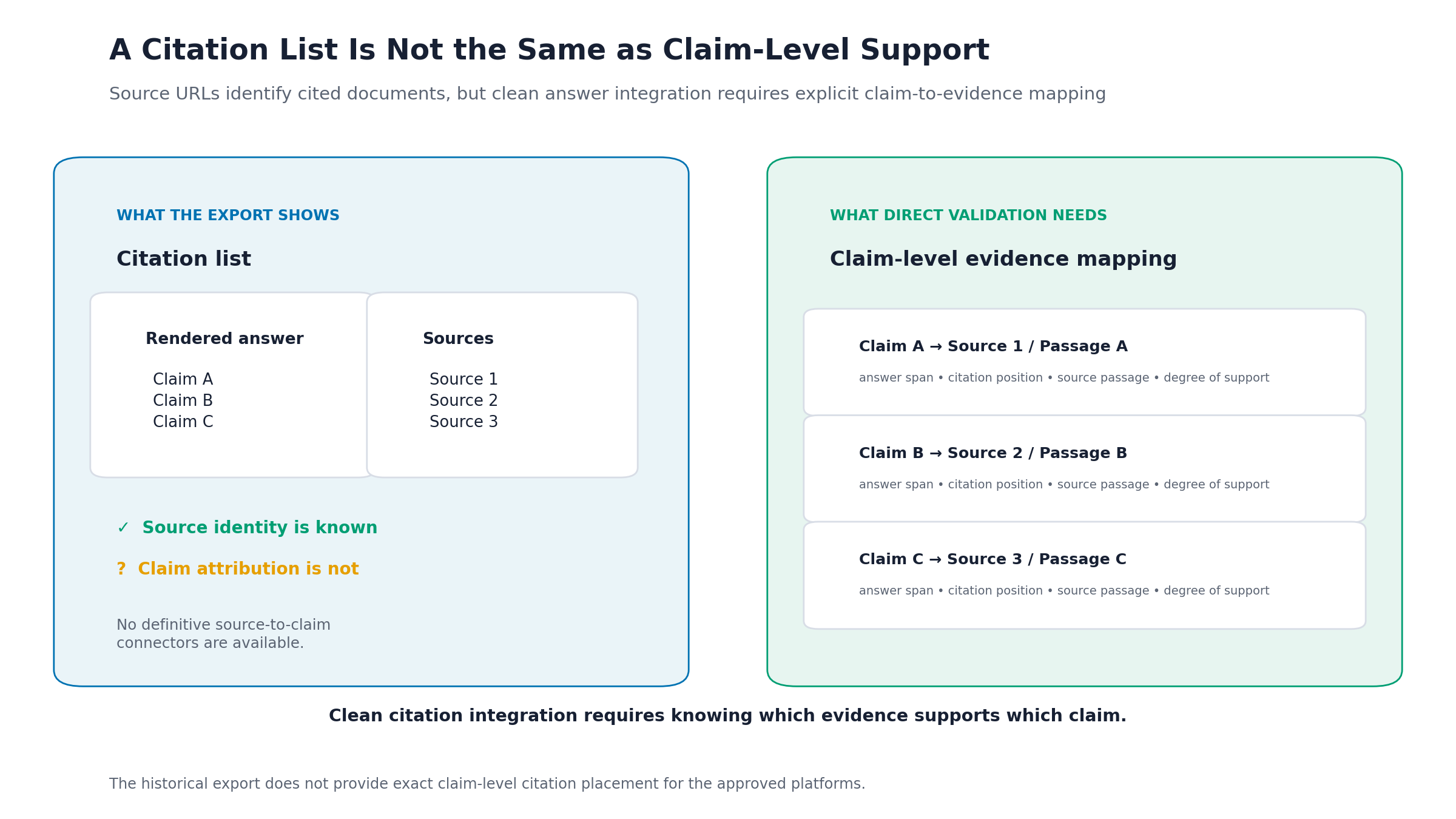 A Citation List Is Not the Same as Claim-Level Support

Source URLs identify cited documents, but clean answer integration requires explicit claim-to-evidence mapping

WHAT THE EXPORT SHOWS

Citation list

Rendered answer

Claim A
Claim B
Claim C

Sources

Source 1
Source 2
Source 3

✓ Source identity is known

? Claim attribution is not

No definitive source-to-claim connectors are available.

WHAT DIRECT VALIDATION NEEDS

Claim-level evidence mapping

Claim A → Source 1 / Passage A

answer span • citation position • source passage • degree of support

Claim B → Source 2 / Passage B

answer span • citation position • source passage • degree of support

Claim C → Source 3 / Passage C

answer span • citation position • source passage • degree of support

Clean citation integration requires knowing which evidence supports which claim.

The historical export does not provide exact claim-level citation placement for the approved platforms.